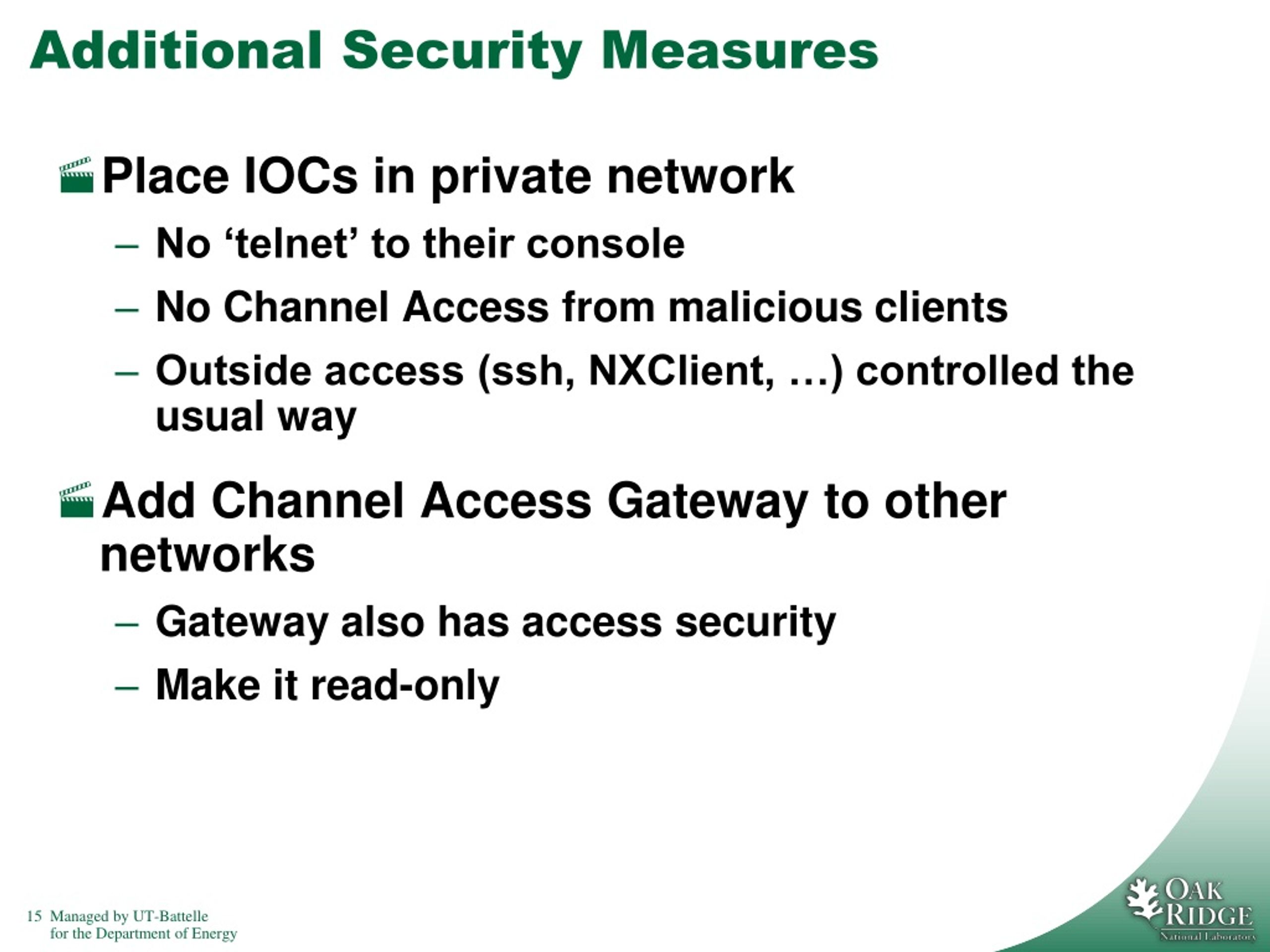 Additional Security Measures

Place IOCs in private network

– No ‘telnet’ to their console

– No Channel Access from malicious clients

– Outside access (ssh, NXClient, …) controlled the usual way

Add Channel Access Gateway to other networks

– Gateway also has access security

– Make it read-only

15 Managed by UT-Battelle for the Department of Energy

OAK RIDGE National Laboratory